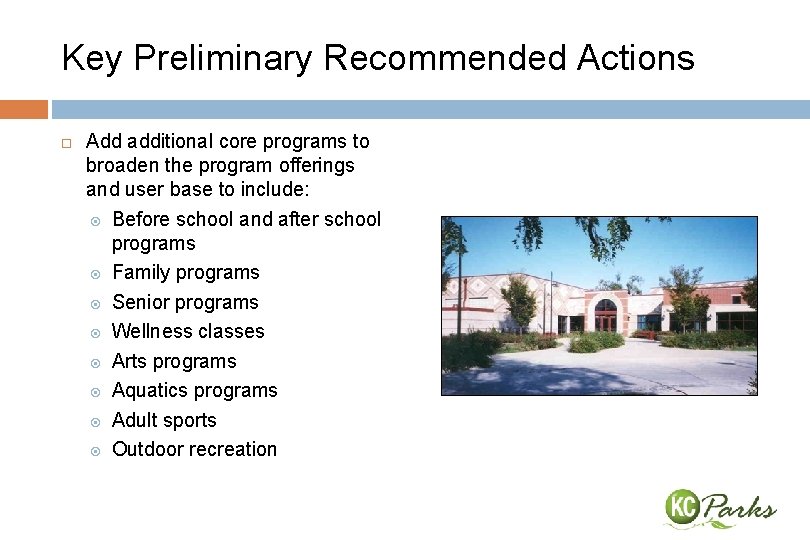 Key Preliminary Recommended Actions

Add additional core programs to broaden the program offerings and user base to include:

Before school and after school programs

Family programs

Senior programs

Wellness classes

Arts programs

Aquatics programs

Adult sports

Outdoor recreation

KC Parks